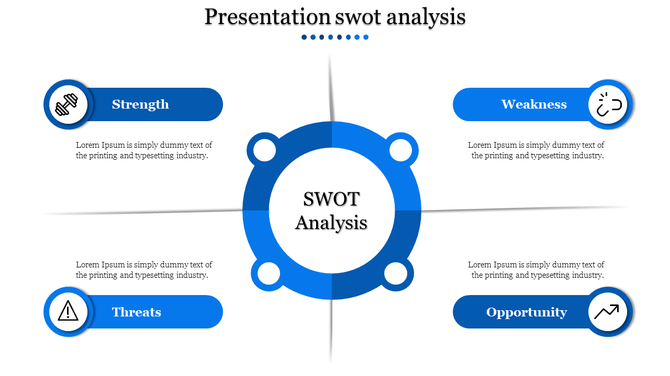 Presentation swot analysis

Strength

Lorem Ipsum is simply dummy text of the printing and typesetting industry.

Weakness

Lorem Ipsum is simply dummy text of the printing and typesetting industry.

SWOT Analysis

Lorem Ipsum is simply dummy text of the printing and typesetting industry.

Threats

Lorem Ipsum is simply dummy text of the printing and typesetting industry.

Opportunity